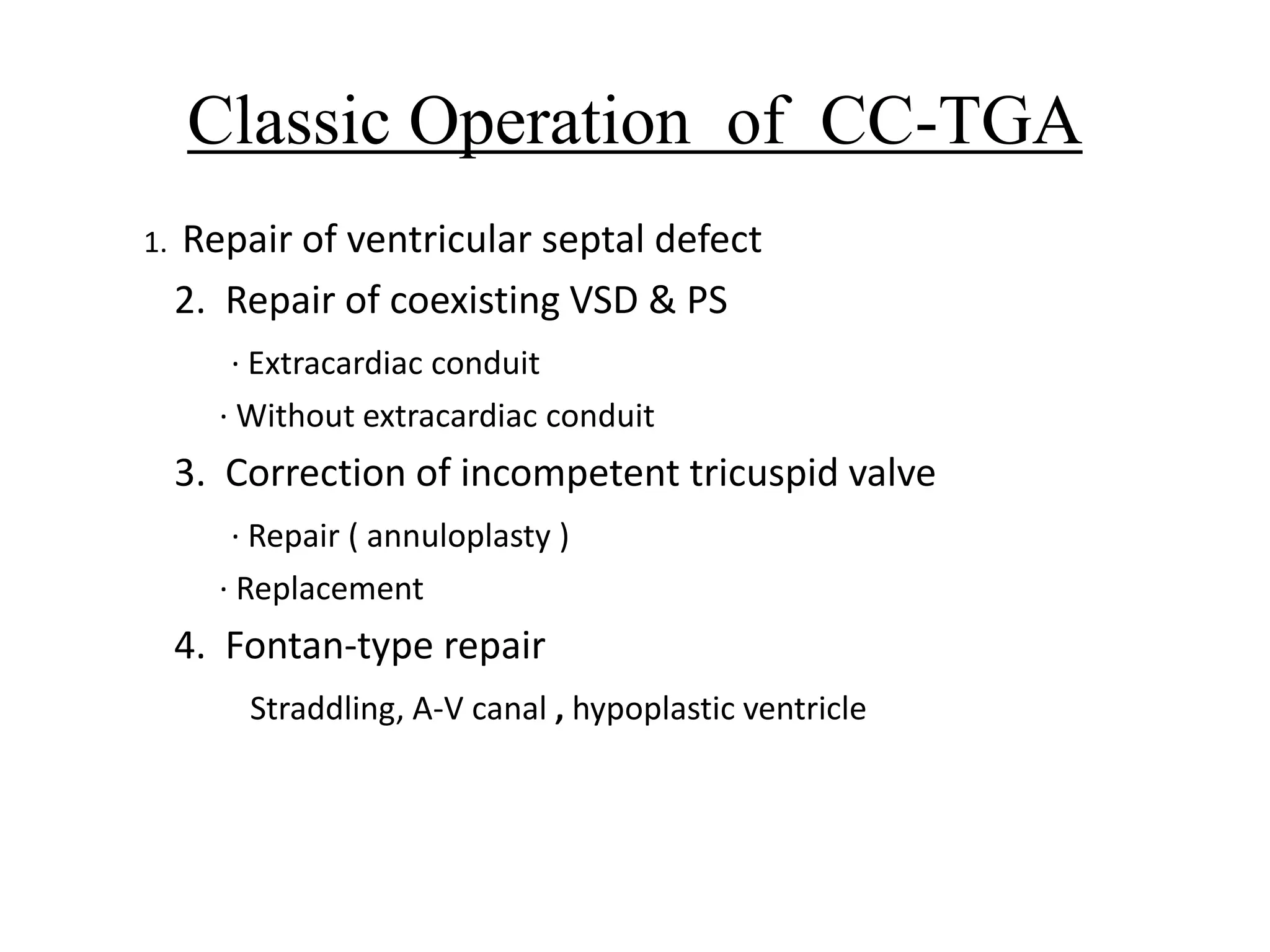 Classic Operation of CC-TGA

1. Repair of ventricular septal defect

2. Repair of coexisting VSD & PS

· Extracardiac conduit

· Without extracardiac conduit

3. Correction of incompetent tricuspid valve

· Repair ( annuloplasty )

· Replacement

4. Fontan-type repair

Straddling, A-V canal , hypoplastic ventricle